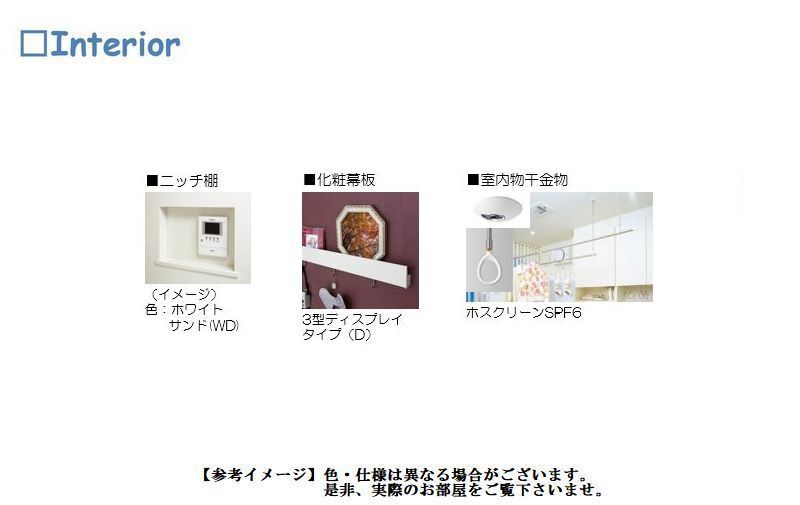 □Interior

■ニッチ棚
（イメージ）
色：ホワイト
サンド(WD)

■化粧幕板
3型ディスプレイ
タイプ（D）

■室内物干金物
ホスクリーンSPF6

【参考イメージ】色・仕様は異なる場合がございます。
是非、実際のお部屋をご覧下さいませ。